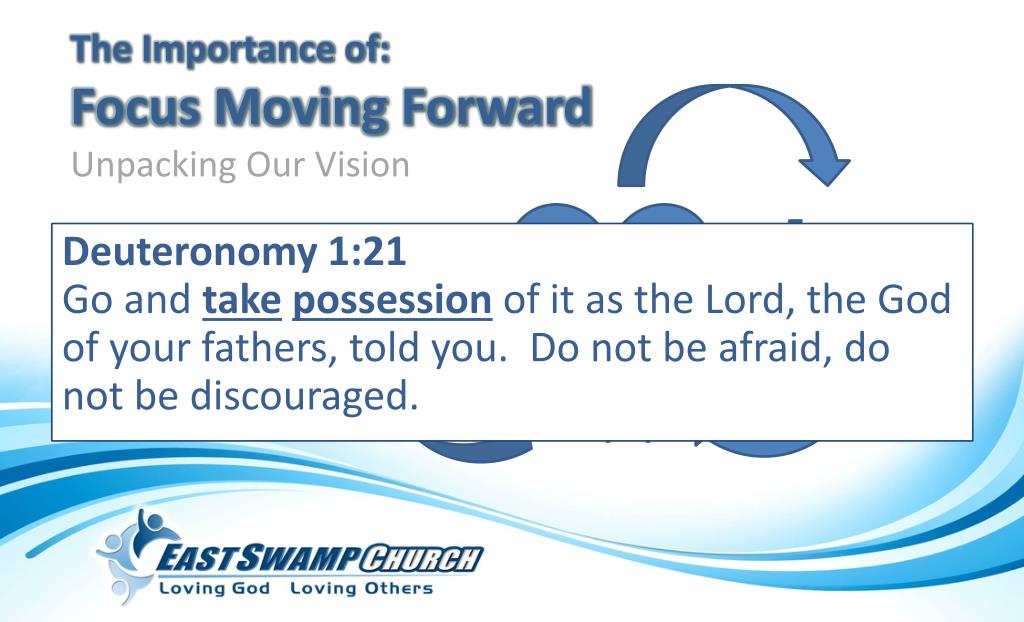 The Importance of:
Focus Moving Forward
Unpacking Our Vision

Deuteronomy 1:21
Go and take possession of it as the Lord, the God of your fathers, told you. Do not be afraid, do not be discouraged.

EAST SWAMP CHURCH
Loving God Loving Others